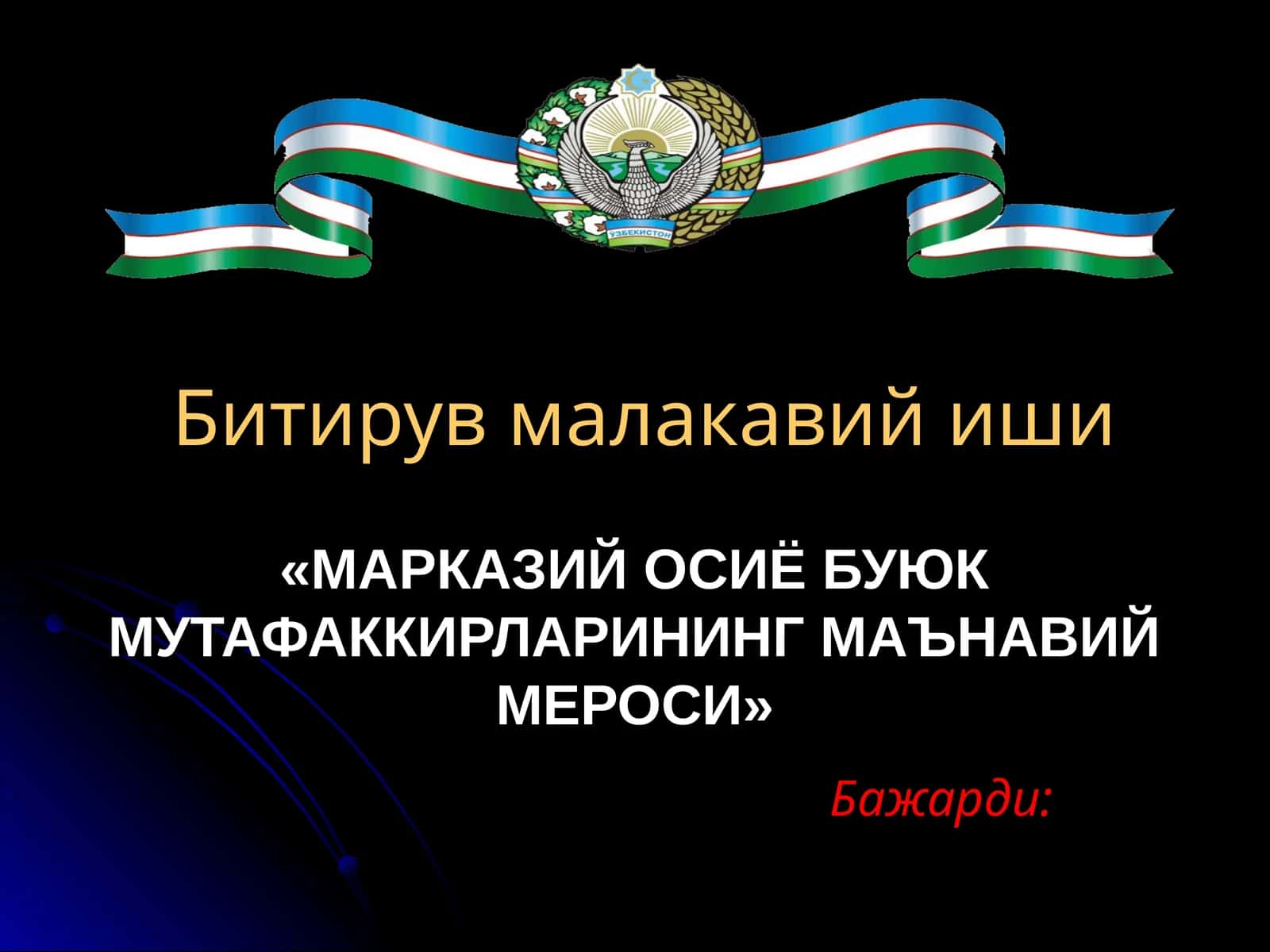 ЎЗБЕКИСТОН

Битирув малакавий иши

«МАРКАЗИЙ ОСИЁ БУЮК МУТАФАККИРЛАРИНИНГ МАЪНАВИЙ МЕРОСИ»

Бажарди: